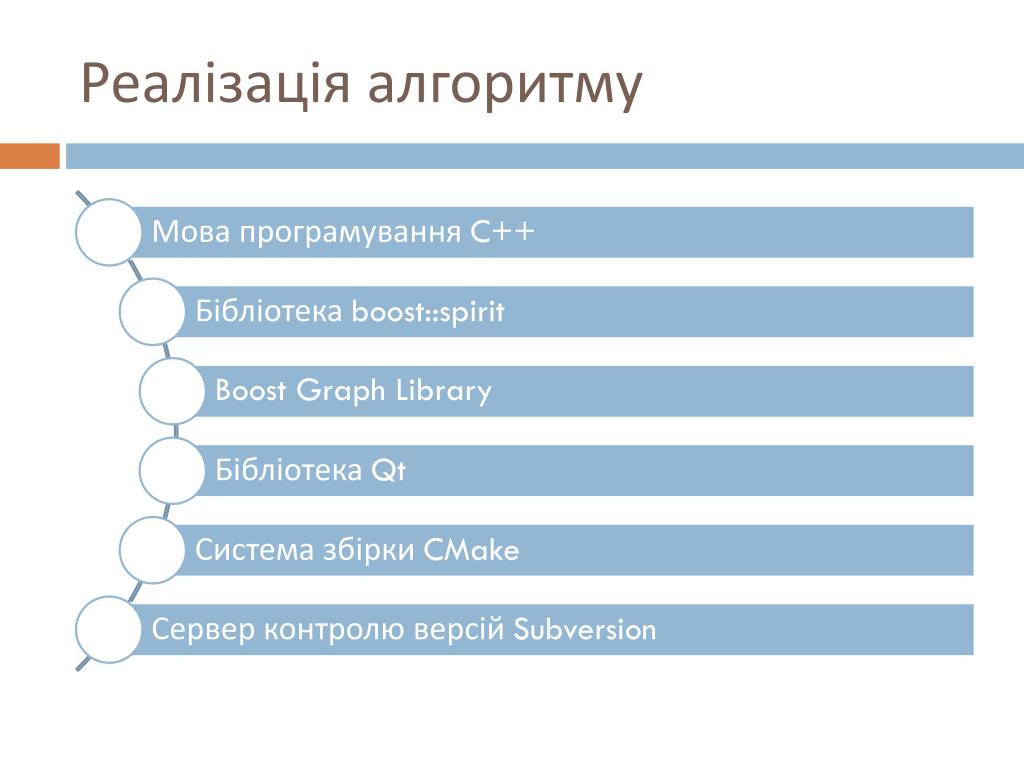 Реалізація алгоритму

Мова програмування C++

Бібліотека boost::spirit

Boost Graph Library

Бібліотека Qt

Система збірки CMake

Сервер контролю версій Subversion